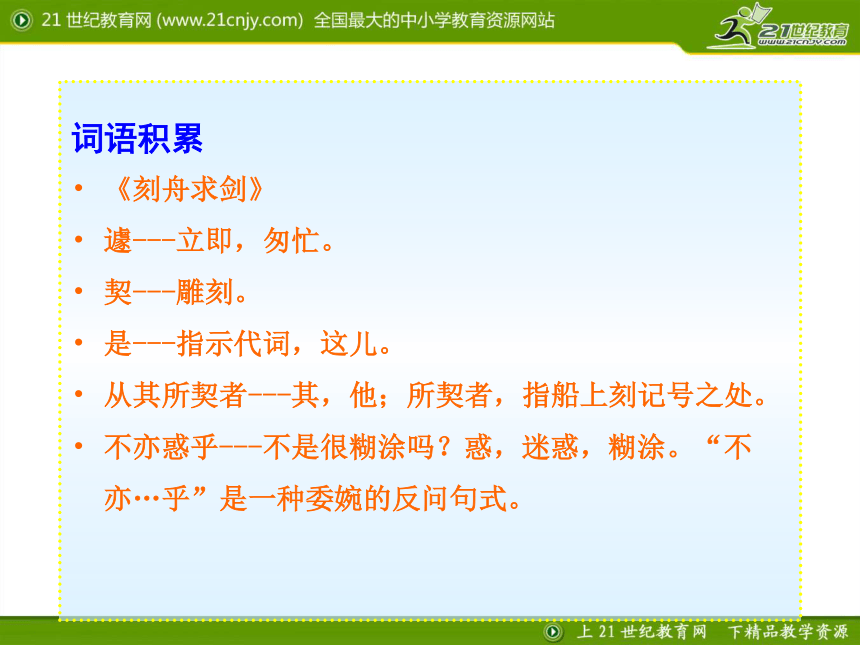 21 世纪教育网 (www.21cnjy.com) 全国最大的中小学教育资源网站

21世纪教育 www.21cnjy.com

词语积累

• 《刻舟求剑》

• 遽---立即，匆忙。

• 契---雕刻。

• 是---指示代词，这儿。

• 从其所契者---其，他；所契者，指船上刻记号之处。

• 不亦惑乎---不是很糊涂吗？惑，迷惑，糊涂。“不亦…乎”是一种委婉的反问句式。

上 21 世纪教育网 下精品教学资源